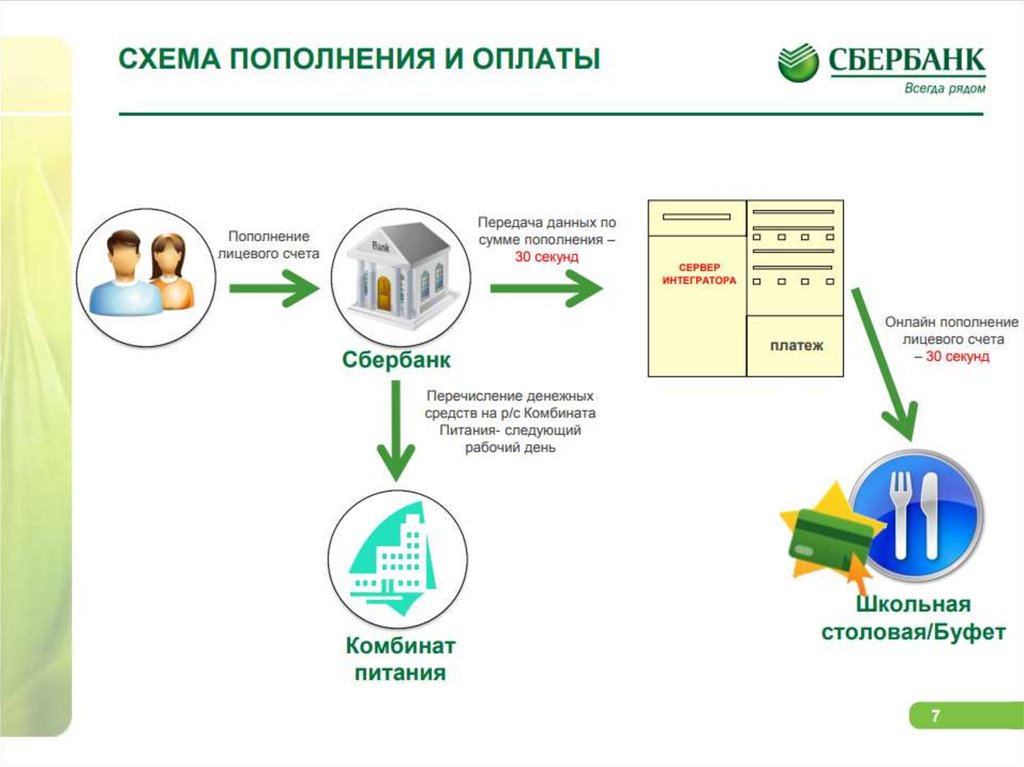 СХЕМА ПОПОЛНЕНИЯ И ОПЛАТЫ

СБЕРБАНК
Всегда рядом

Пополнение лицевого счета

Bank

Сбербанк

Передача данных по сумме пополнения – 30 секунд

СЕРВЕР ИНТЕГРАТОРА

платеж

Онлайн пополнение лицевого счета – 30 секунд

Перечисление денежных средств на р/с Комбината Питания- следующий рабочий день

Комбинат питания

Школьная столовая/Буфет

7